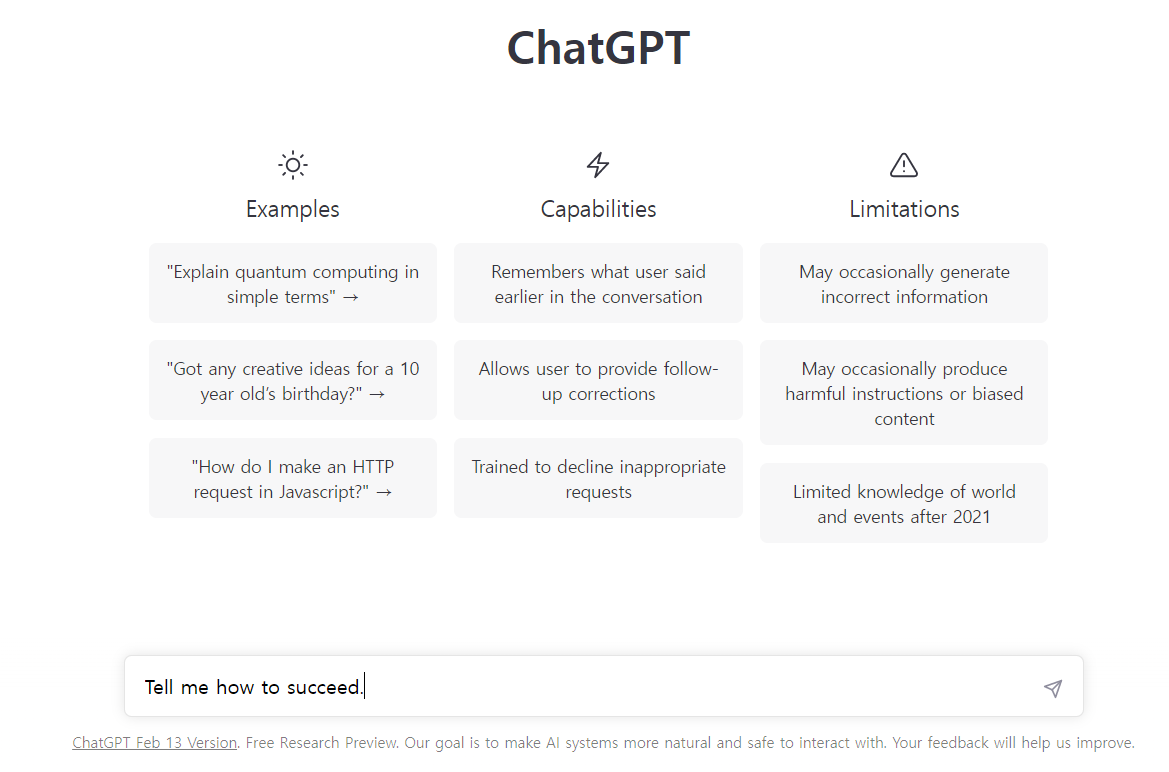 ChatGPT

Examples

"Explain quantum computing in simple terms" →

"Got any creative ideas for a 10 year old's birthday?" →

"How do I make an HTTP request in Javascript?" →

Capabilities

Remembers what user said earlier in the conversation

Allows user to provide follow-up corrections

Trained to decline inappropriate requests

Limitations

May occasionally generate incorrect information

May occasionally produce harmful instructions or biased content

Limited knowledge of world and events after 2021

Tell me how to succeed.

ChatGPT Feb 13 Version. Free Research Preview. Our goal is to make AI systems more natural and safe to interact with. Your feedback will help us improve.